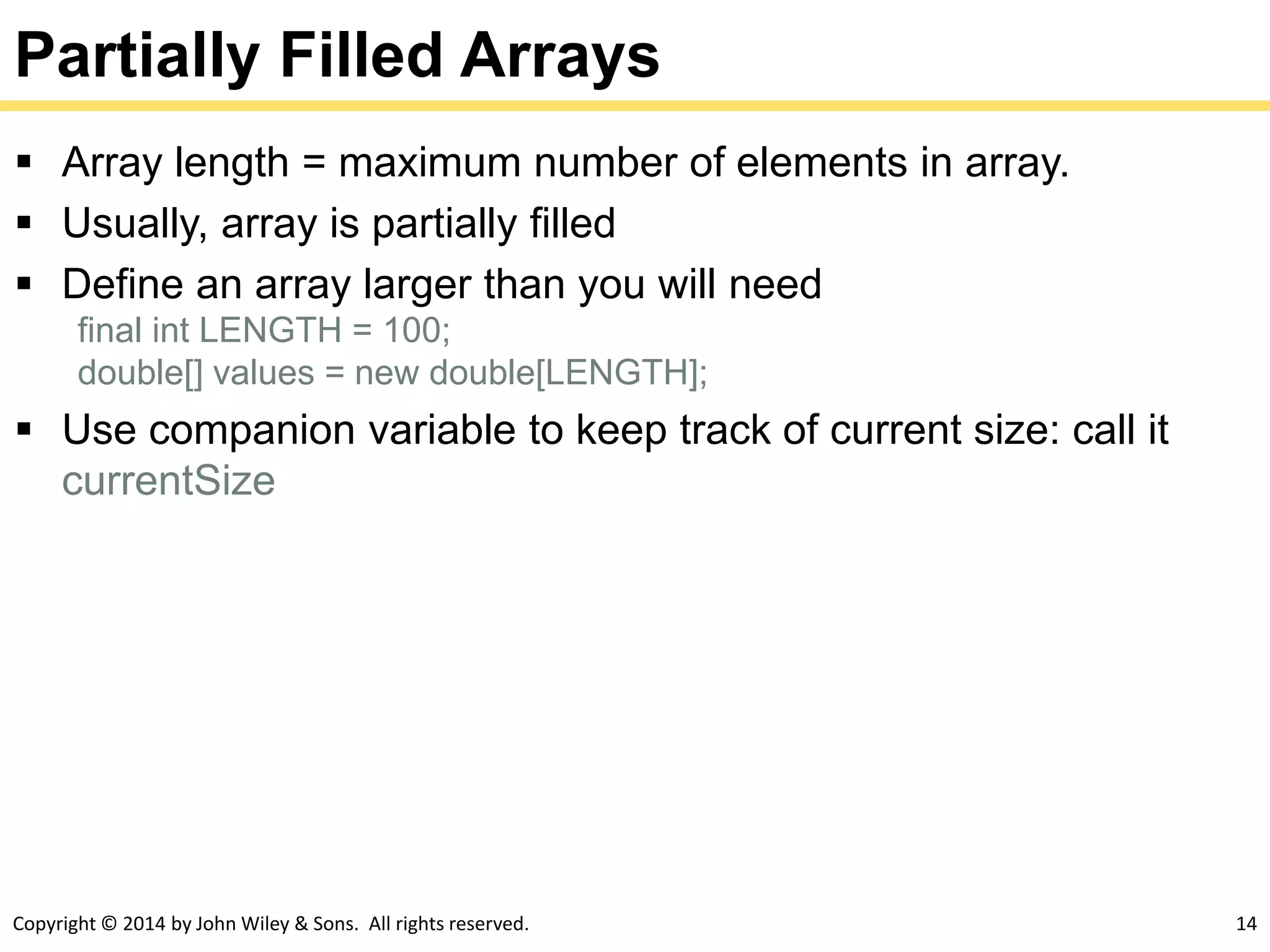 Partially Filled Arrays

▪ Array length = maximum number of elements in array.

▪ Usually, array is partially filled

▪ Define an array larger than you will need

final int LENGTH = 100;
double[] values = new double[LENGTH];

▪ Use companion variable to keep track of current size: call it currentSize

Copyright © 2014 by John Wiley & Sons. All rights reserved.

14